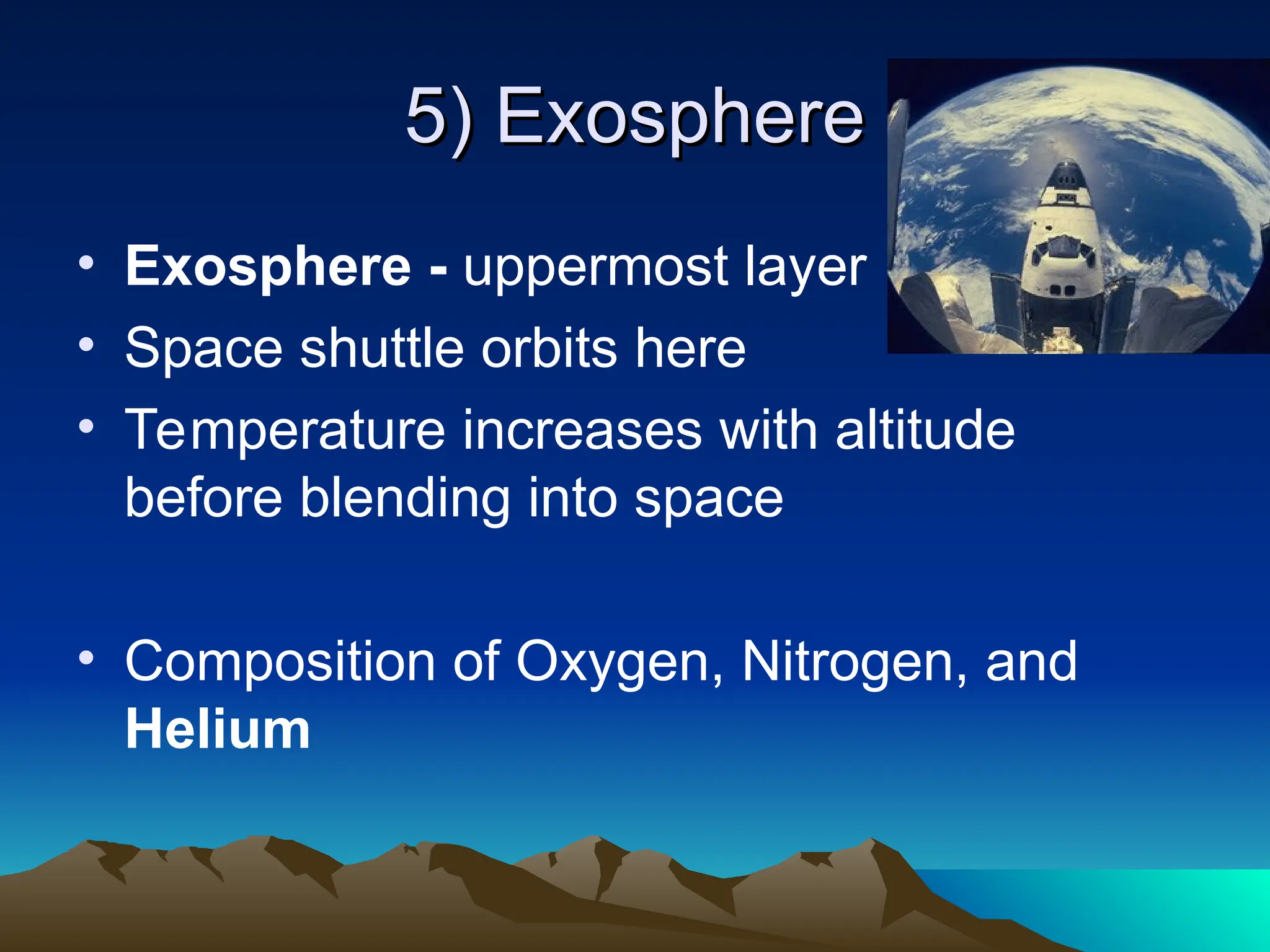 5) Exosphere

• Exosphere - uppermost layer
• Space shuttle orbits here
• Temperature increases with altitude before blending into space

• Composition of Oxygen, Nitrogen, and Helium